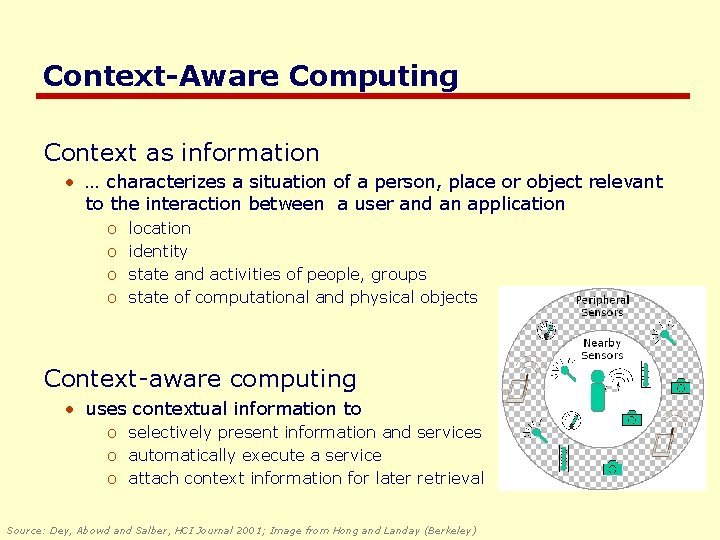 Context-Aware Computing

Context as information

• … characterizes a situation of a person, place or object relevant to the interaction between a user and an application

o location
o identity
o state and activities of people, groups
o state of computational and physical objects

Context-aware computing

• uses contextual information to

o selectively present information and services
o automatically execute a service
o attach context information for later retrieval

Peripheral Sensors

Nearby Sensors

Source: Dey, Abowd and Salber, HCI Journal 2001; Image from Hong and Landay (Berkeley)